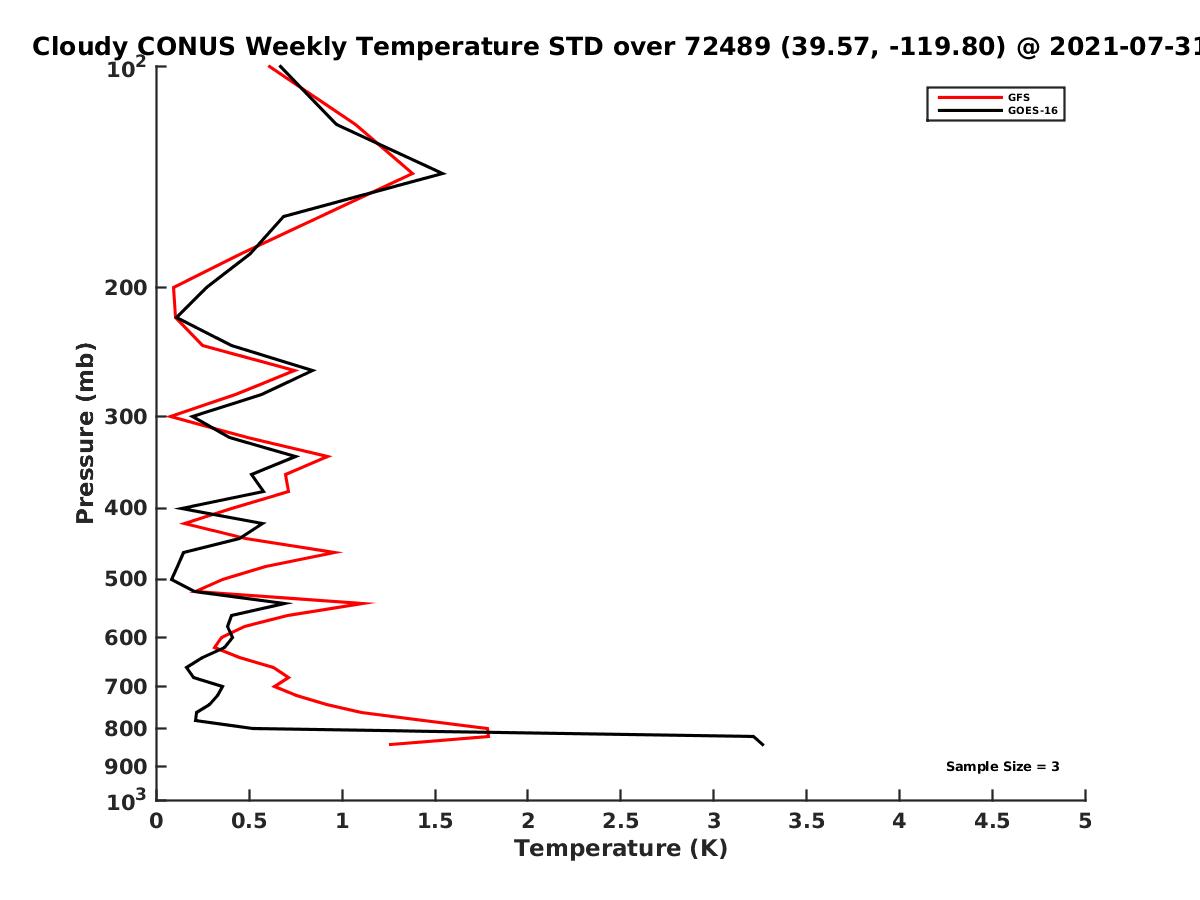 Cloudy CONUS Weekly Temperature STD over 72489 (39.57, -119.80) @ 2021-07-31

GFS
GOES-16

Pressure (mb)

$10^2$
200
300
400
500
600
700
800
900
$10^3$

Sample Size = 3

0
0.5
1
1.5
2
2.5
3
3.5
4
4.5
5

Temperature (K)